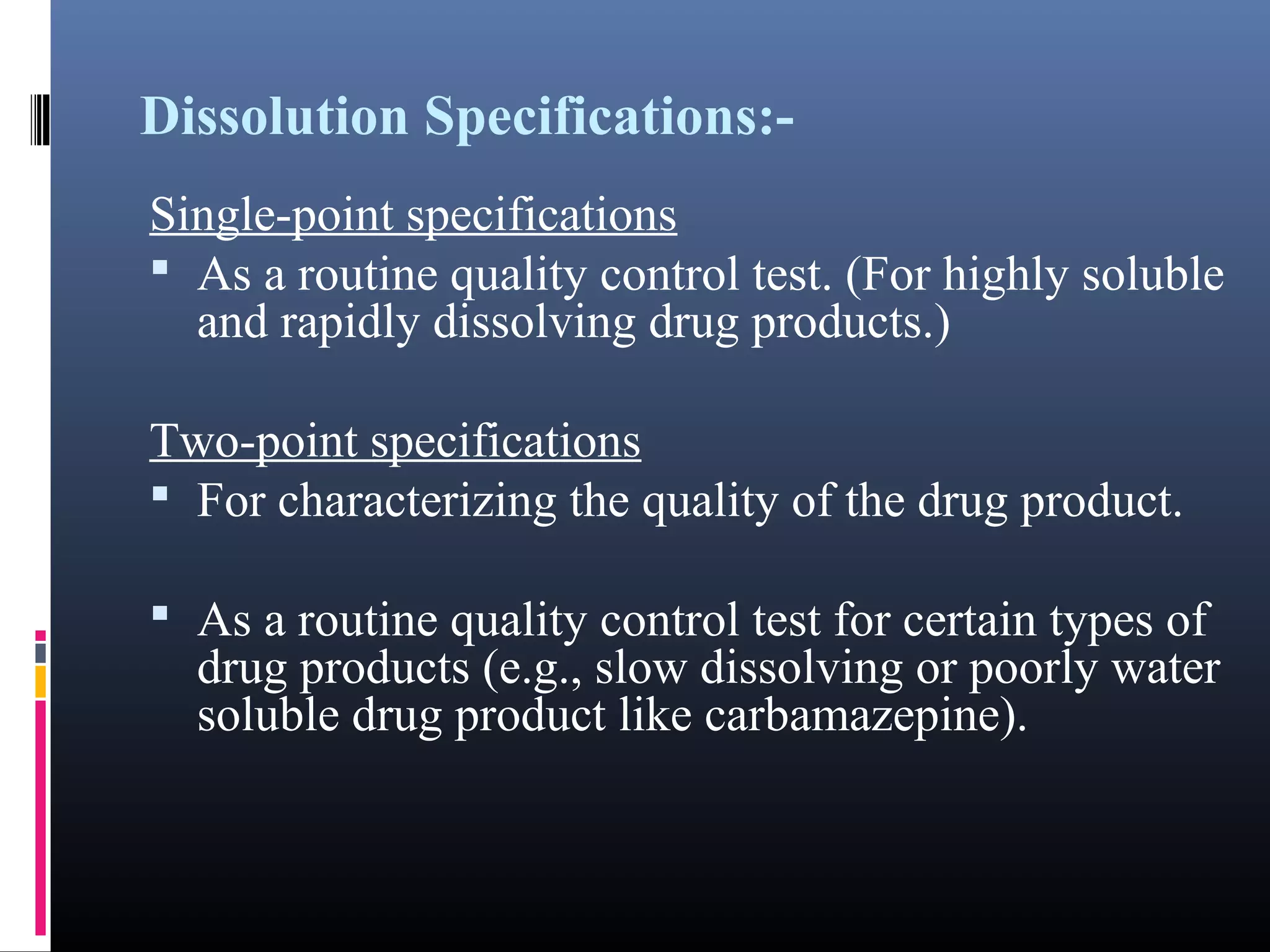 Dissolution Specifications:-

Single-point specifications

▪ As a routine quality control test. (For highly soluble and rapidly dissolving drug products.)

Two-point specifications

▪ For characterizing the quality of the drug product.

▪ As a routine quality control test for certain types of drug products (e.g., slow dissolving or poorly water soluble drug product like carbamazepine).